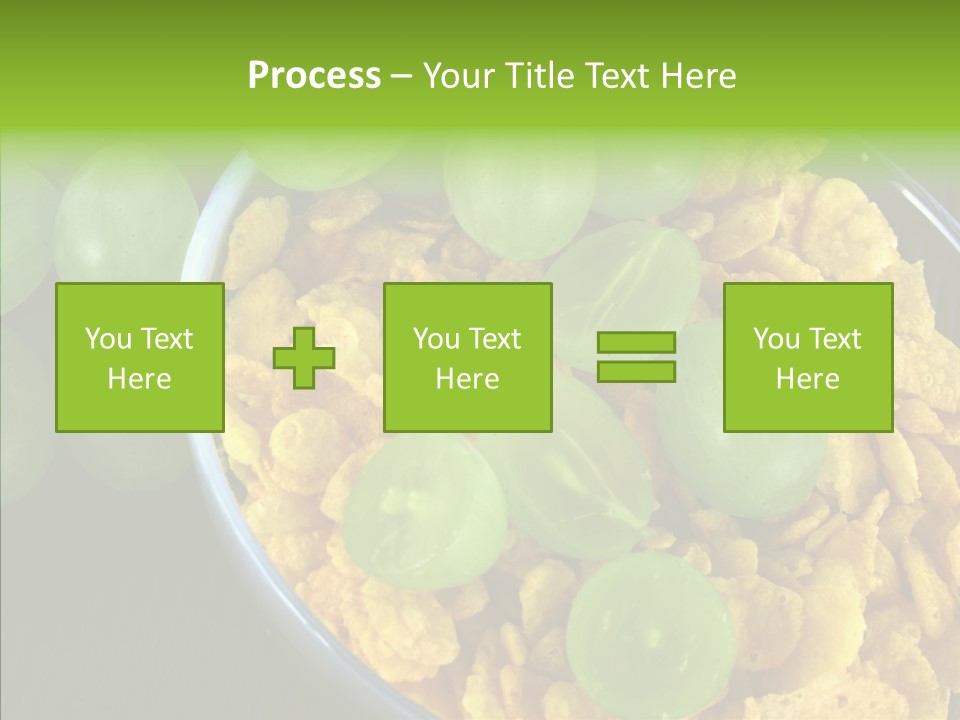 Process – Your Title Text Here

You Text Here

You Text Here

You Text Here